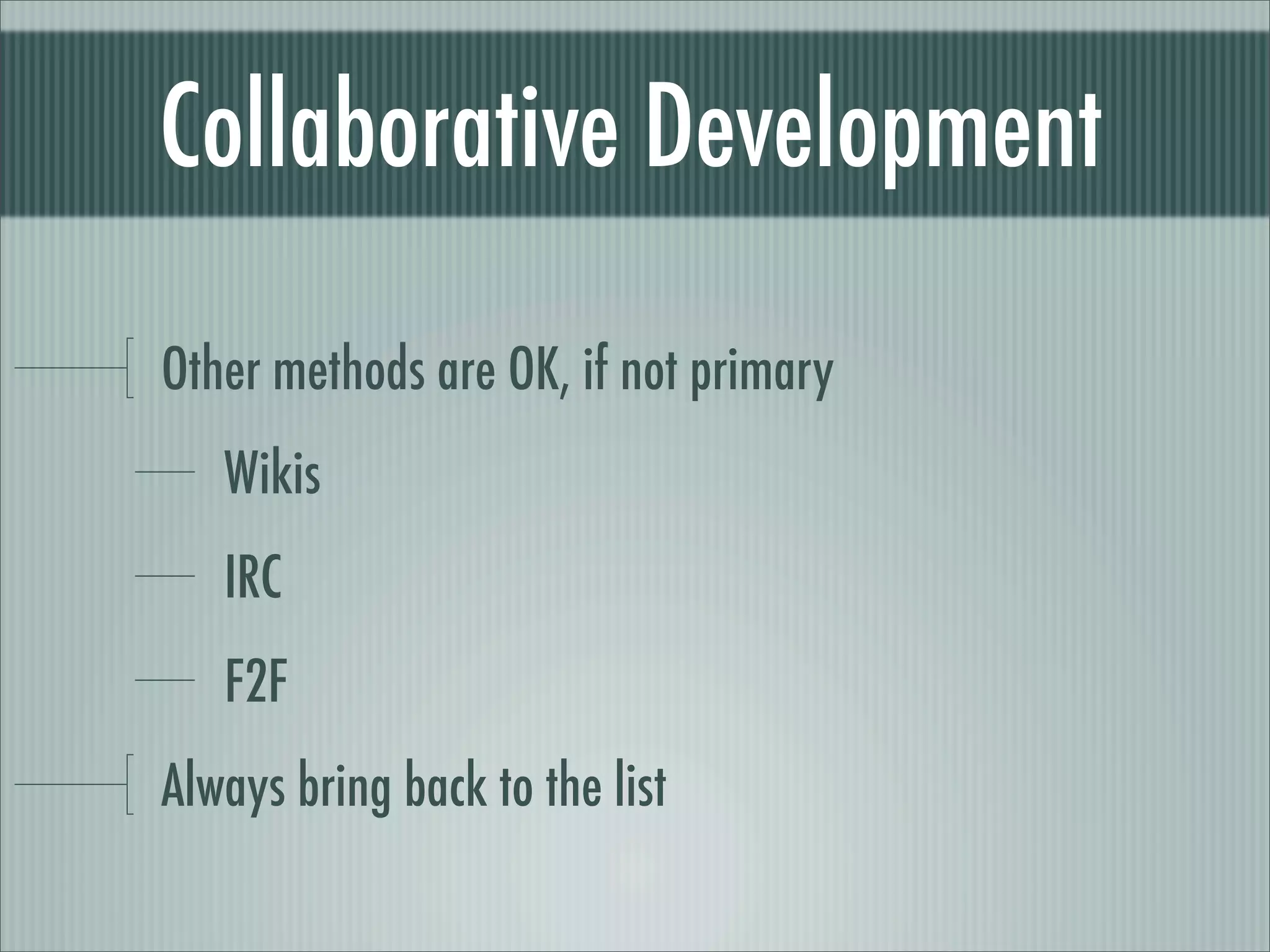 Collaborative Development

Other methods are OK, if not primary

Wikis

IRC

F2F

Always bring back to the list